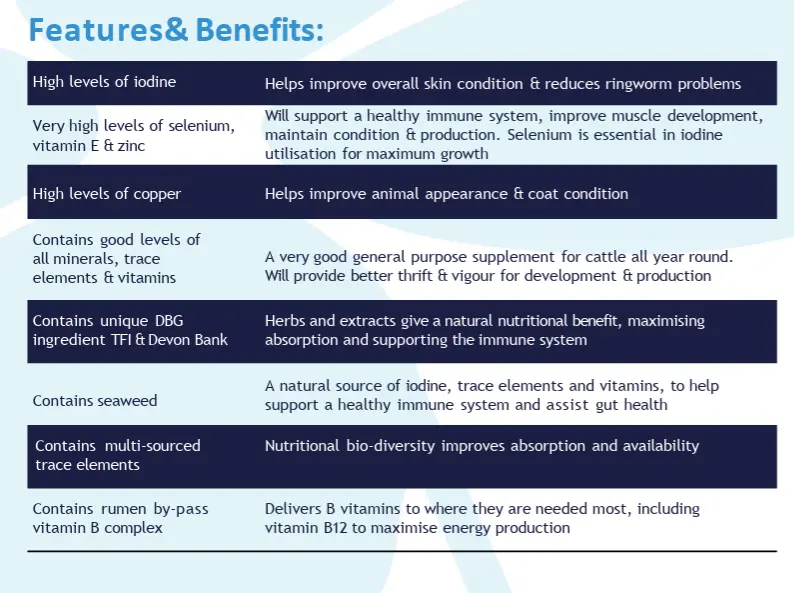 Features& Benefits:

| | |
|---|---|
| High levels of iodine | Helps improve overall skin condition & reduces ringworm problems |
| Very high levels of selenium, vitamin E & zinc | Will support a healthy immune system, improve muscle development, maintain condition & production. Selenium is essential in iodine utilisation for maximum growth |
| High levels of copper | Helps improve animal appearance & coat condition |
| Contains good levels of all minerals, trace elements & vitamins | A very good general purpose supplement for cattle all year round. Will provide better thrift & vigour for development & production |
| Contains unique DBG ingredient TFI & Devon Bank | Herbs and extracts give a natural nutritional benefit, maximising absorption and supporting the immune system |
| Contains seaweed | A natural source of iodine, trace elements and vitamins, to help support a healthy immune system and assist gut health |
| Contains multi-sourced trace elements | Nutritional bio-diversity improves absorption and availability |
| Contains rumen by-pass vitamin B complex | Delivers B vitamins to where they are needed most, including vitamin B12 to maximise energy production |